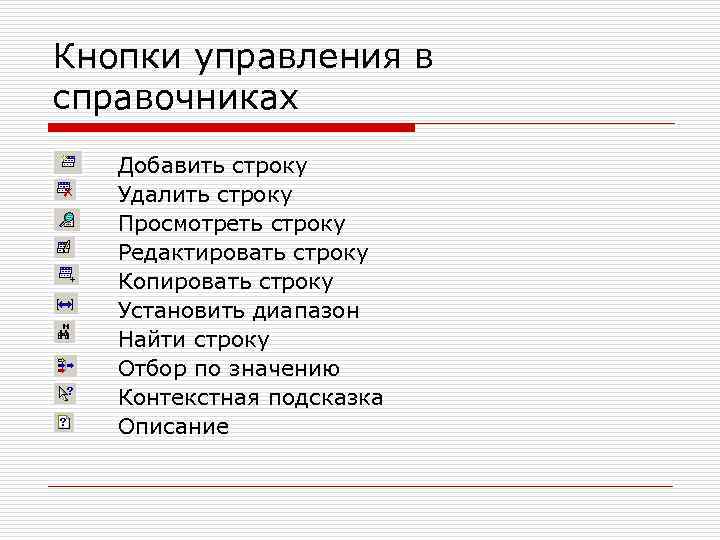 Кнопки управления в справочниках

Добавить строку
Удалить строку
Просмотреть строку
Редактировать строку
Копировать строку
Установить диапазон
Найти строку
Отбор по значению
Контекстная подсказка
Описание